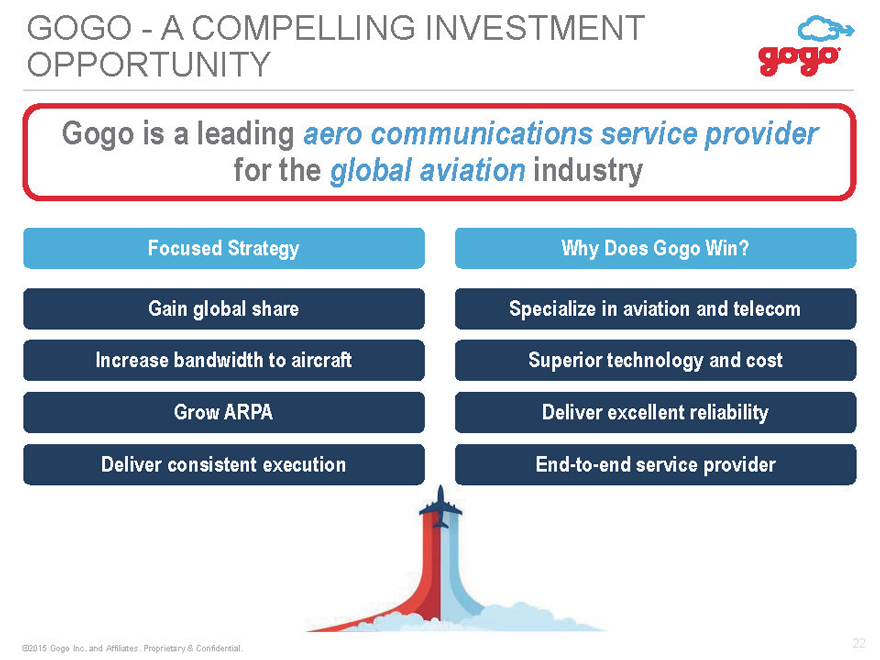 GOGO - A COMPELLING INVESTMENT OPPORTUNITY

gogo

Gogo is a leading aero communications service provider for the global aviation industry

Focused Strategy

Gain global share

Increase bandwidth to aircraft

Grow ARPA

Deliver consistent execution

Why Does Gogo Win?

Specialize in aviation and telecom

Superior technology and cost

Deliver excellent reliability

End-to-end service provider

©2015 Gogo Inc. and Affiliates. Proprietary & Confidential.

22